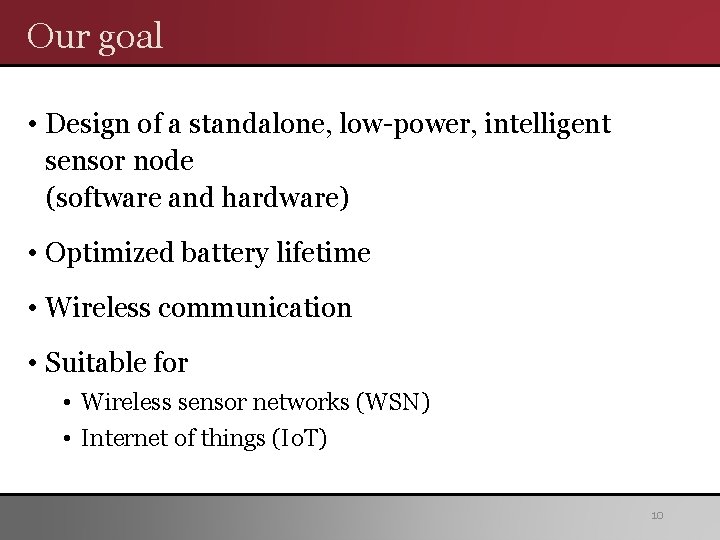 Our goal

• Design of a standalone, low-power, intelligent sensor node
(software and hardware)

• Optimized battery lifetime

• Wireless communication

• Suitable for
  • Wireless sensor networks (WSN)
  • Internet of things (IoT)

10